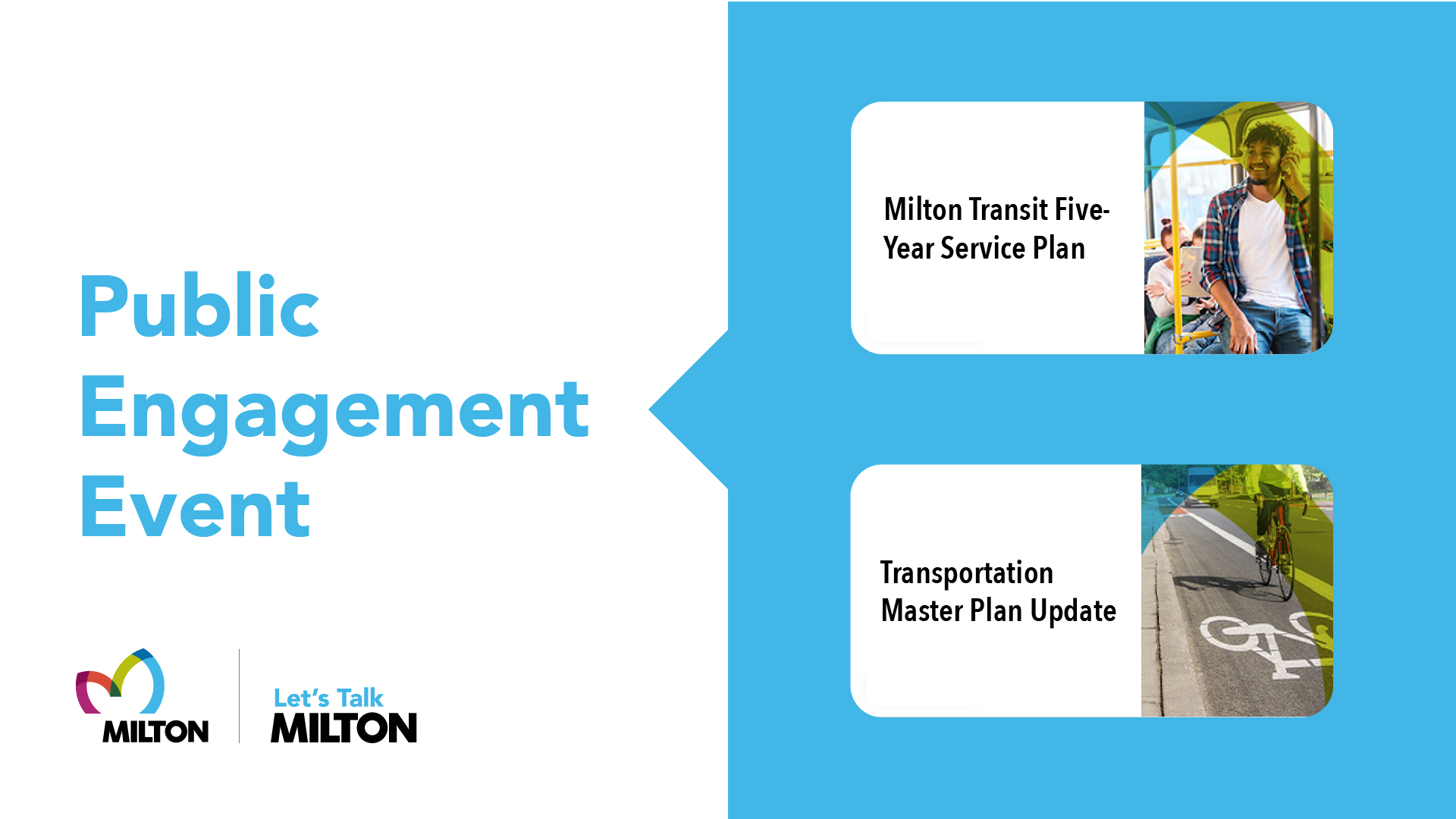 Public Engagement Event

MILTON

Let's Talk MILTON

Milton Transit Five-Year Service Plan

Transportation Master Plan Update